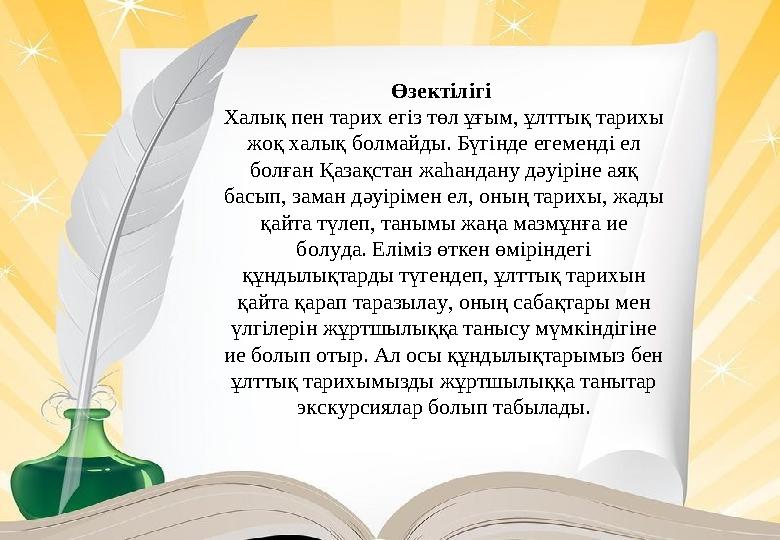 Өзектілігі

Халық пен тарих егіз төл ұғым, ұлттық тарихы жоқ халық болмайды. Бүгінде егеменді ел болған Қазақстан жаһандану дәуіріне аяқ басып, заман дәуірімен ел, оның тарихы, жады қайта түлеп, танымы жаңа мазмұнға ие болуда. Еліміз өткен өміріндегі құндылықтарды түгендеп, ұлттық тарихын қайта қарап таразылау, оның сабақтары мен үлгілерін жұртшылыққа танысу мүмкіндігіне ие болып отыр. Ал осы құндылықтарымыз бен ұлттық тарихымызды жұртшылыққа танытар экскурсиялар болып табылады.